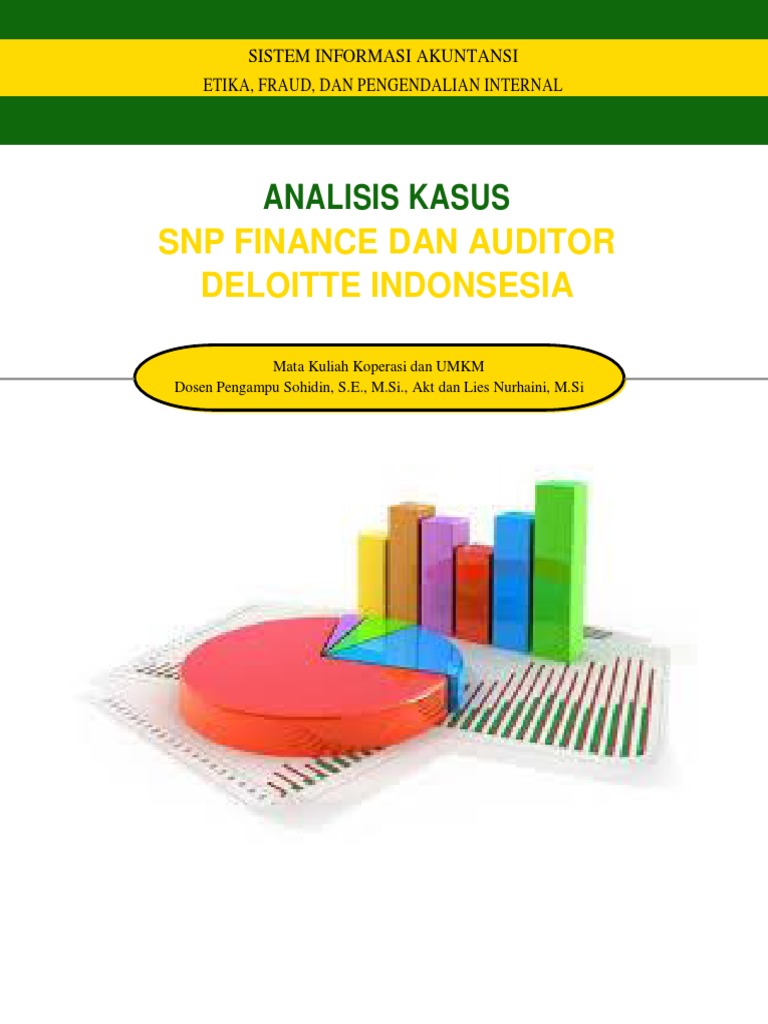 SISTEM INFORMASI AKUNTANSI
ETIKA, FRAUD, DAN PENGENDALIAN INTERNAL

ANALISIS KASUS
SNP FINANCE DAN AUDITOR DELOITTE INDONSESIA

Mata Kuliah Koperasi dan UMKM
Dosen Pengampu Sohidin, S.E., M.Si., Akt dan Lies Nurhaini, M.Si